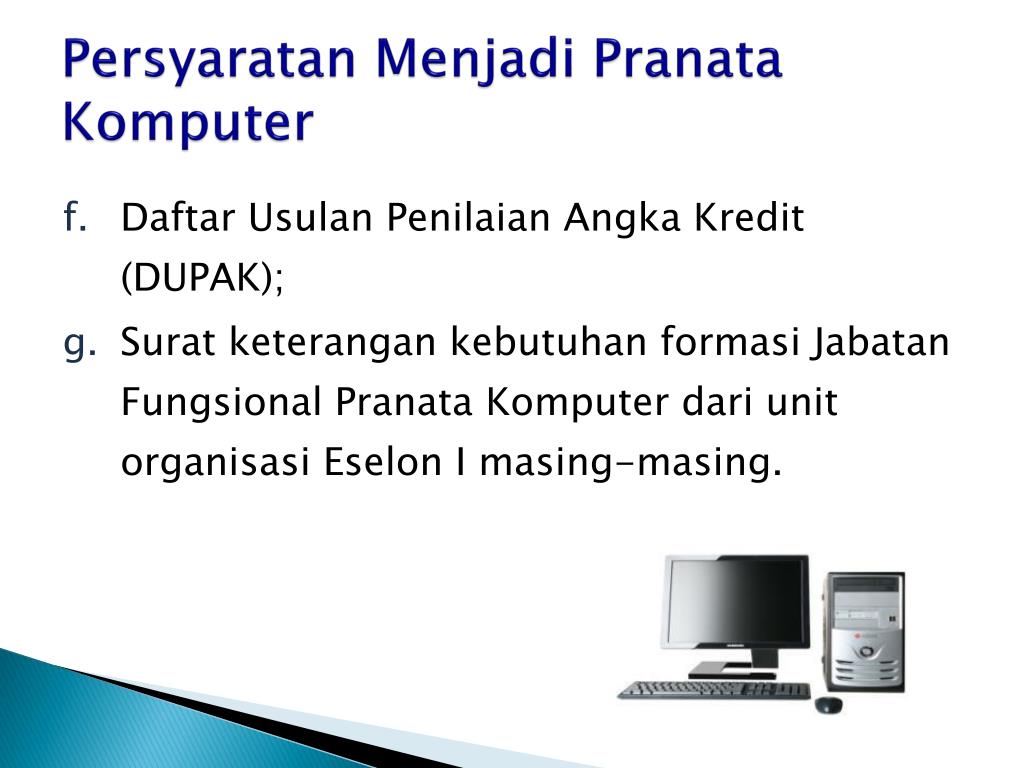 Persyaratan Menjadi Pranata Komputer

f. Daftar Usulan Penilaian Angka Kredit (DUPAK);

g. Surat keterangan kebutuhan formasi Jabatan Fungsional Pranata Komputer dari unit organisasi Eselon I masing-masing.